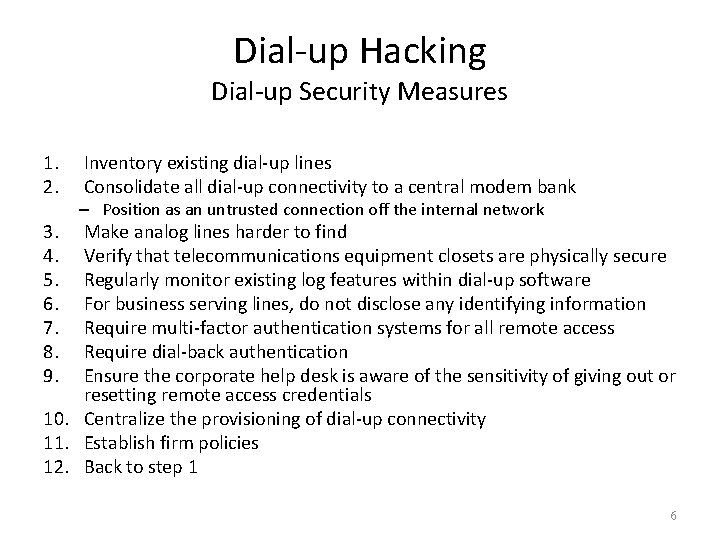 Dial-up Hacking
Dial-up Security Measures

1. Inventory existing dial-up lines
2. Consolidate all dial-up connectivity to a central modem bank
– Position as an untrusted connection off the internal network
3. Make analog lines harder to find
4. Verify that telecommunications equipment closets are physically secure
5. Regularly monitor existing log features within dial-up software
6. For business serving lines, do not disclose any identifying information
7. Require multi-factor authentication systems for all remote access
8. Require dial-back authentication
9. Ensure the corporate help desk is aware of the sensitivity of giving out or resetting remote access credentials
10. Centralize the provisioning of dial-up connectivity
11. Establish firm policies
12. Back to step 1

6